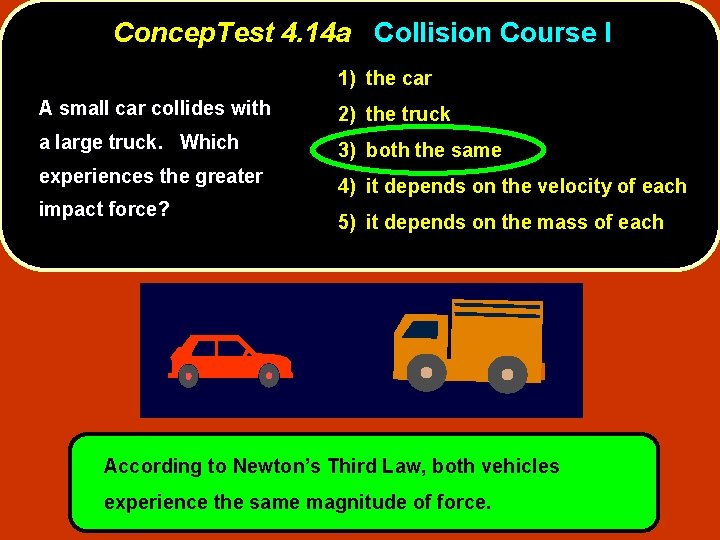 ConcepTest 4.14a Collision Course I

A small car collides with a large truck. Which experiences the greater impact force?

1) the car
2) the truck
3) both the same
4) it depends on the velocity of each
5) it depends on the mass of each

According to Newton's Third Law, both vehicles experience the same magnitude of force.